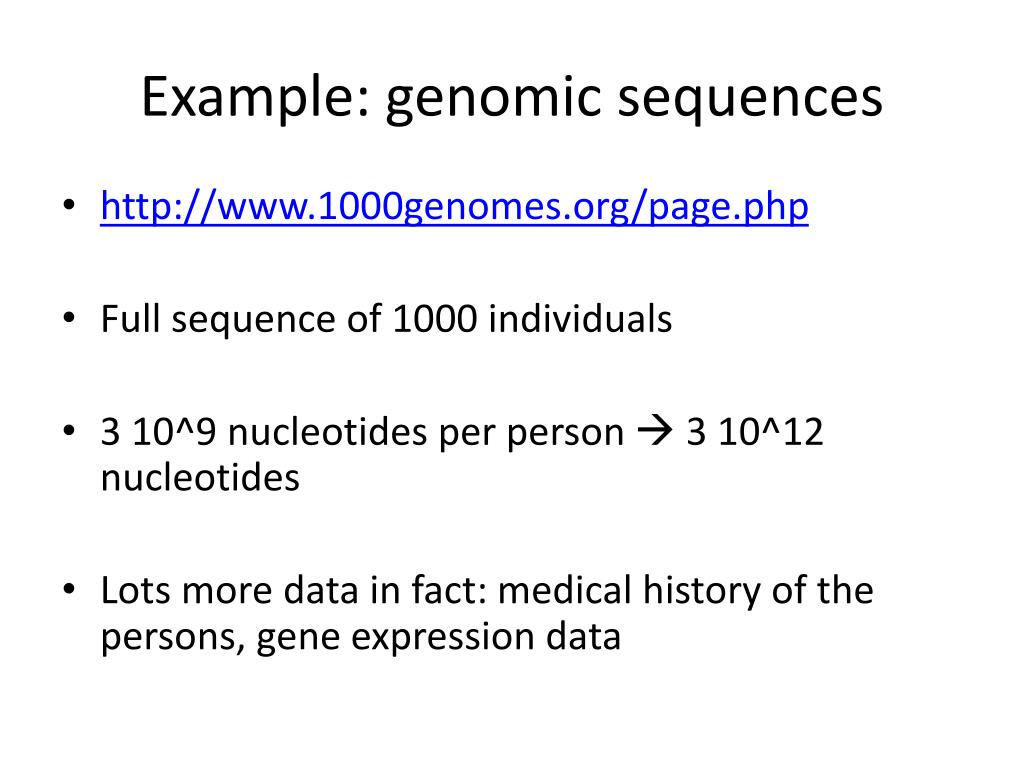 Example: genomic sequences

• http://www.1000genomes.org/page.php

• Full sequence of 1000 individuals

• 3 10^9 nucleotides per person → 3 10^12 nucleotides

• Lots more data in fact: medical history of the persons, gene expression data